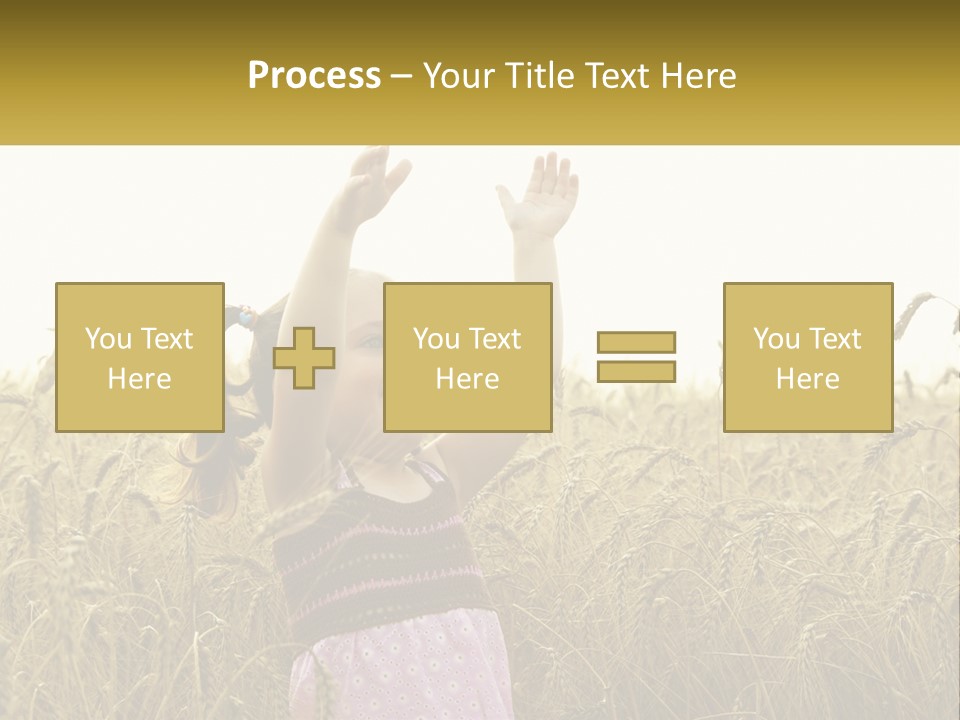 Process – Your Title Text Here

You Text Here

You Text Here

You Text Here